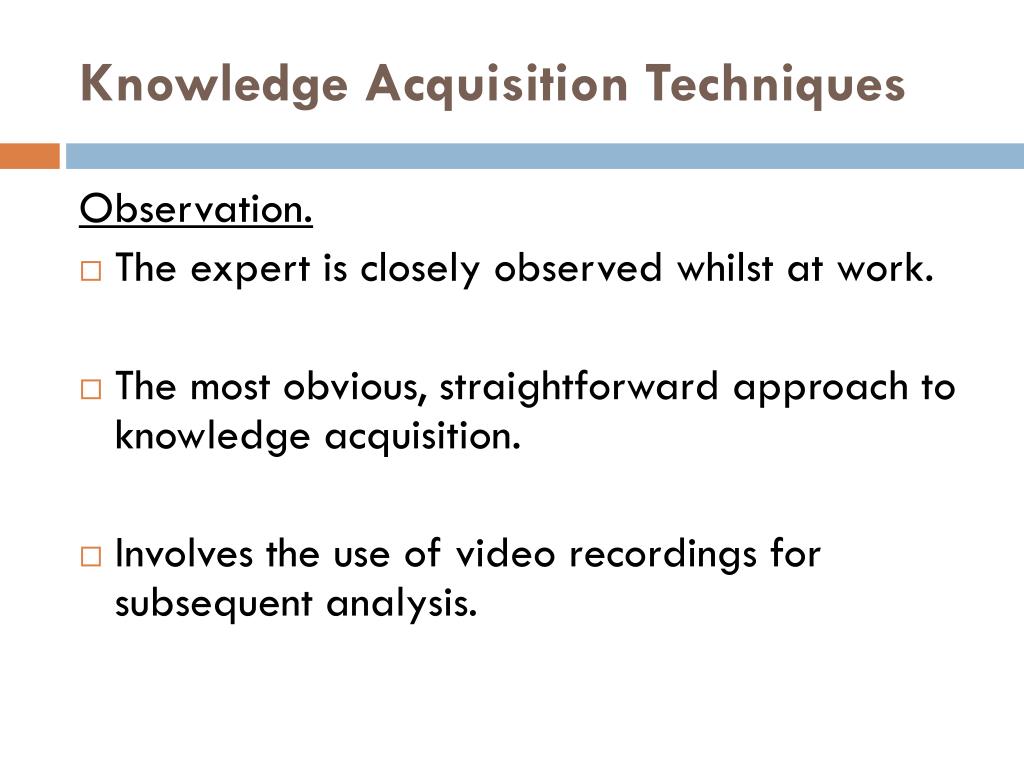 Knowledge Acquisition Techniques

Observation.

□ The expert is closely observed whilst at work.

□ The most obvious, straightforward approach to knowledge acquisition.

□ Involves the use of video recordings for subsequent analysis.